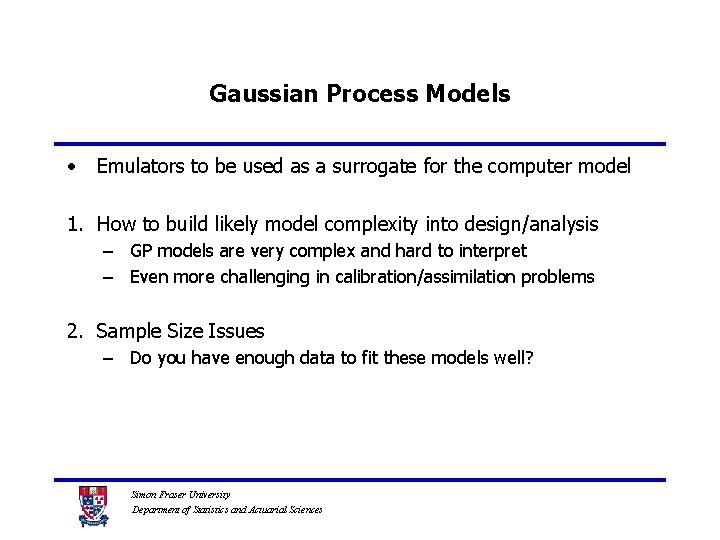 Gaussian Process Models

• Emulators to be used as a surrogate for the computer model

1. How to build likely model complexity into design/analysis
– GP models are very complex and hard to interpret
– Even more challenging in calibration/assimilation problems

2. Sample Size Issues
– Do you have enough data to fit these models well?

Simon Fraser University
Department of Statistics and Actuarial Sciences